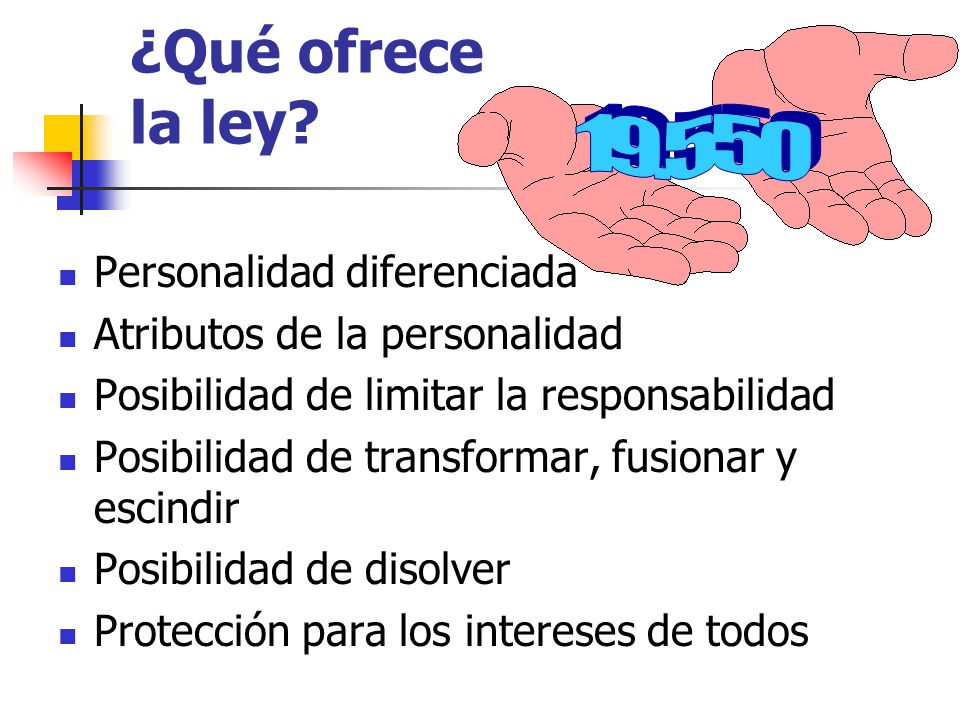 ¿Qué ofrece la ley?

19550

- Personalidad diferenciada
- Atributos de la personalidad
- Posibilidad de limitar la responsabilidad
- Posibilidad de transformar, fusionar y escindir
- Posibilidad de disolver
- Protección para los intereses de todos